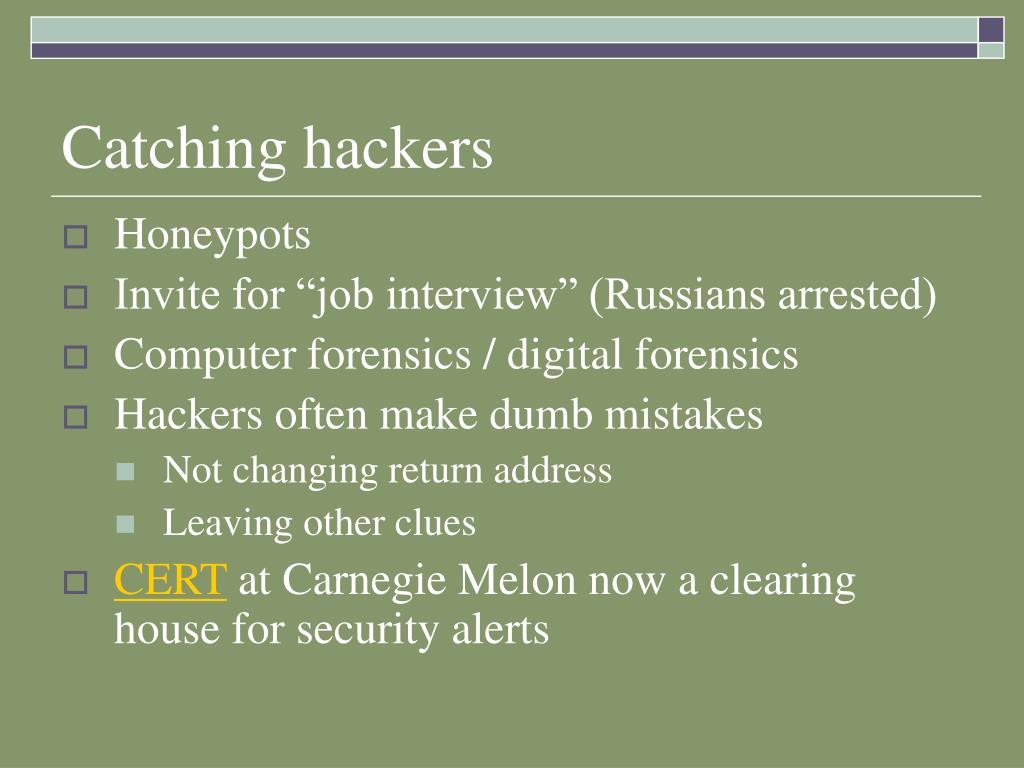 Catching hackers

Honeypots
Invite for “job interview” (Russians arrested)
Computer forensics / digital forensics
Hackers often make dumb mistakes
Not changing return address
Leaving other clues
CERT at Carnegie Melon now a clearing house for security alerts